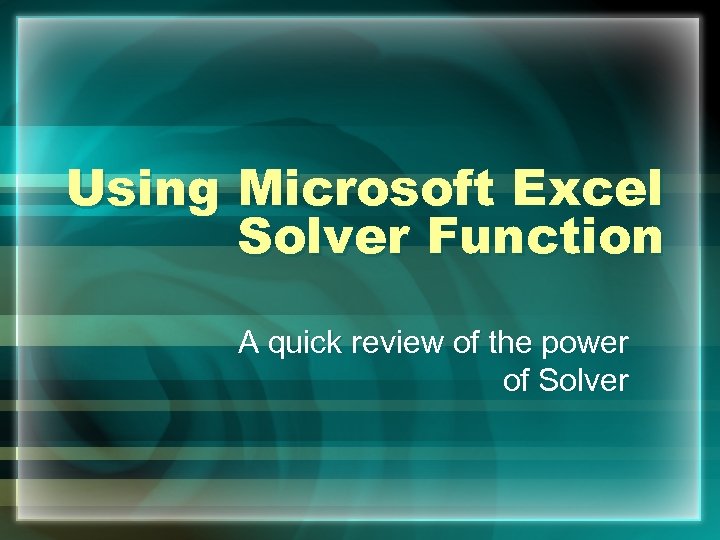 Using Microsoft Excel Solver Function

A quick review of the power of Solver